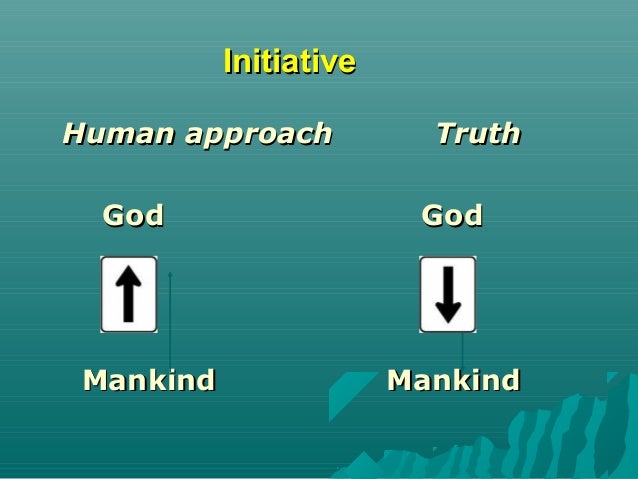 Initiative

Human approach

God

Mankind

Truth

God

Mankind